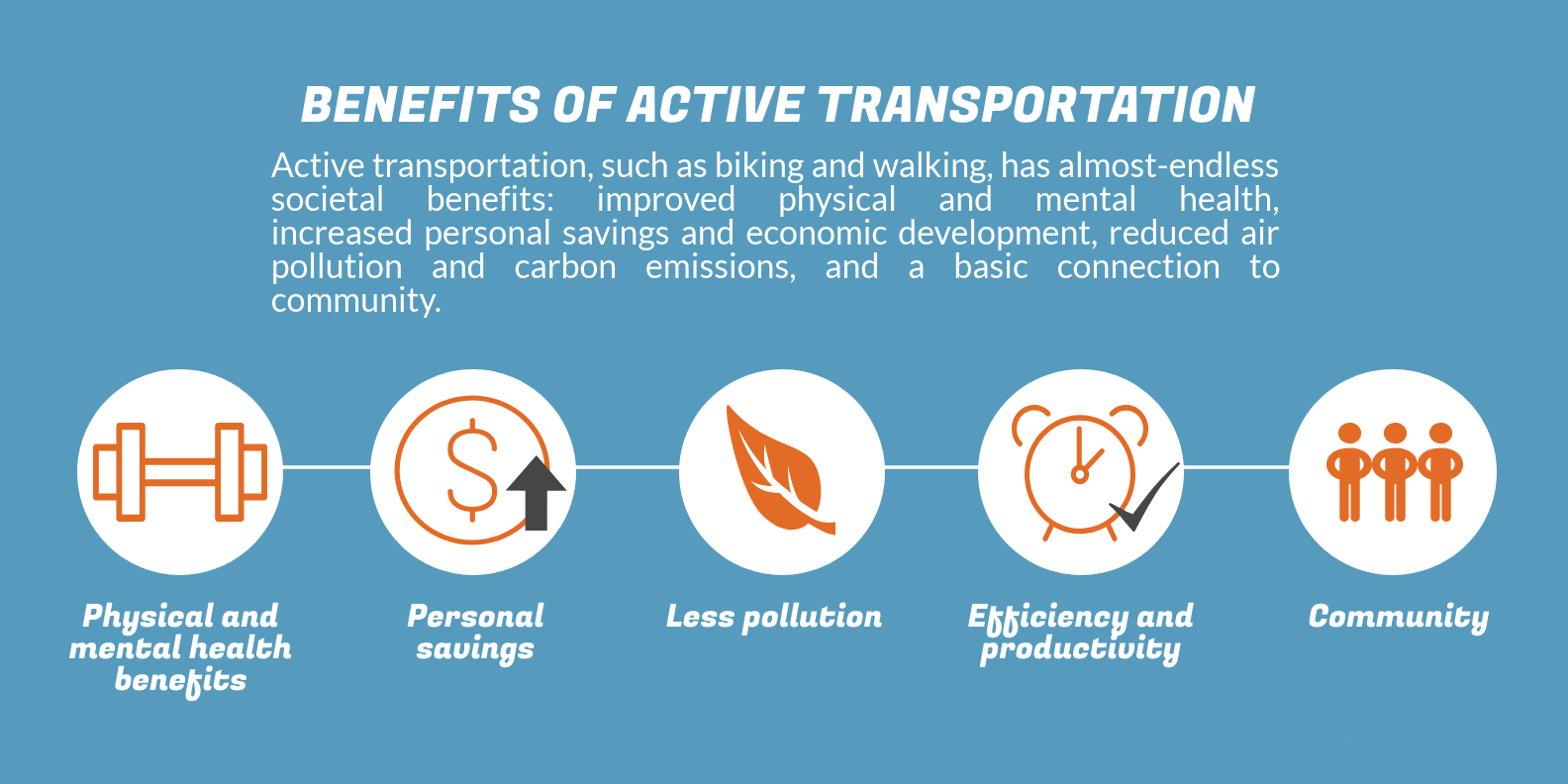 BENEFITS OF ACTIVE TRANSPORTATION

Active transportation, such as biking and walking, has almost-endless societal benefits: improved physical and mental health, increased personal savings and economic development, reduced air pollution and carbon emissions, and a basic connection to community.

$

Physical and mental health benefits

Personal savings

Less pollution

Efficiency and productivity

Community